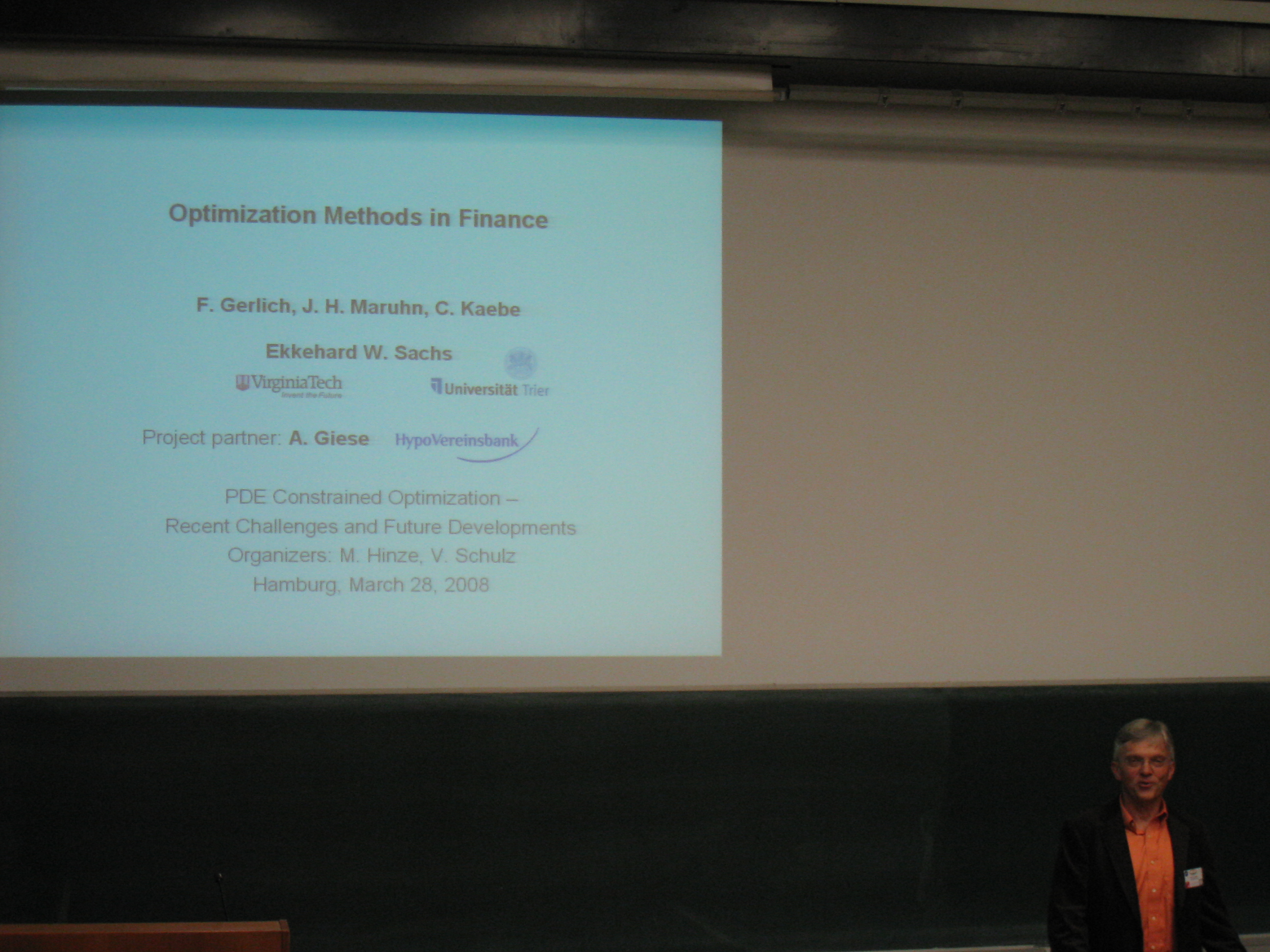 Optimization Methods in Finance

F. Gerlich, J. H. Maruhn, C. Kaebe

Ekkehard W. Sachs

VirginiaTech
Invent the Future

Universität Trier

Project partner: A. Giese HypoVereinsbank

PDE Constrained Optimization –
Recent Challenges and Future Developments
Organizers: M. Hinze, V. Schulz
Hamburg, March 28, 2008